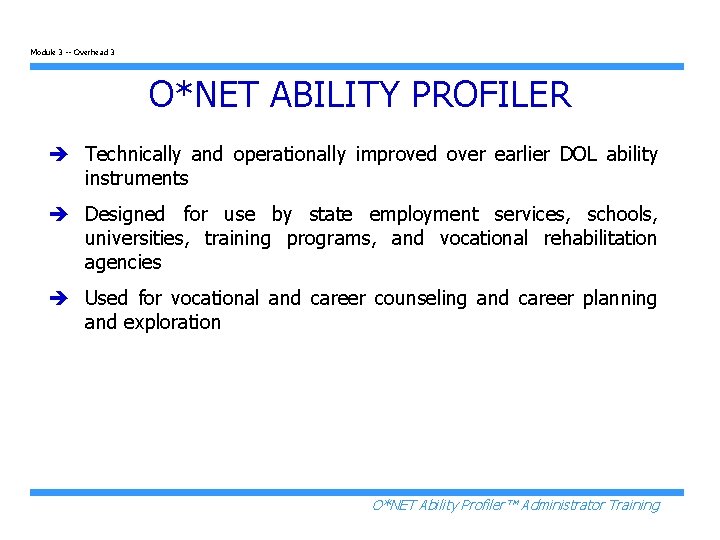 Module 3 -- Overhead 3

O*NET ABILITY PROFILER

➔ Technically and operationally improved over earlier DOL ability instruments

➔ Designed for use by state employment services, schools, universities, training programs, and vocational rehabilitation agencies

➔ Used for vocational and career counseling and career planning and exploration

O*NET Ability Profiler™ Administrator Training